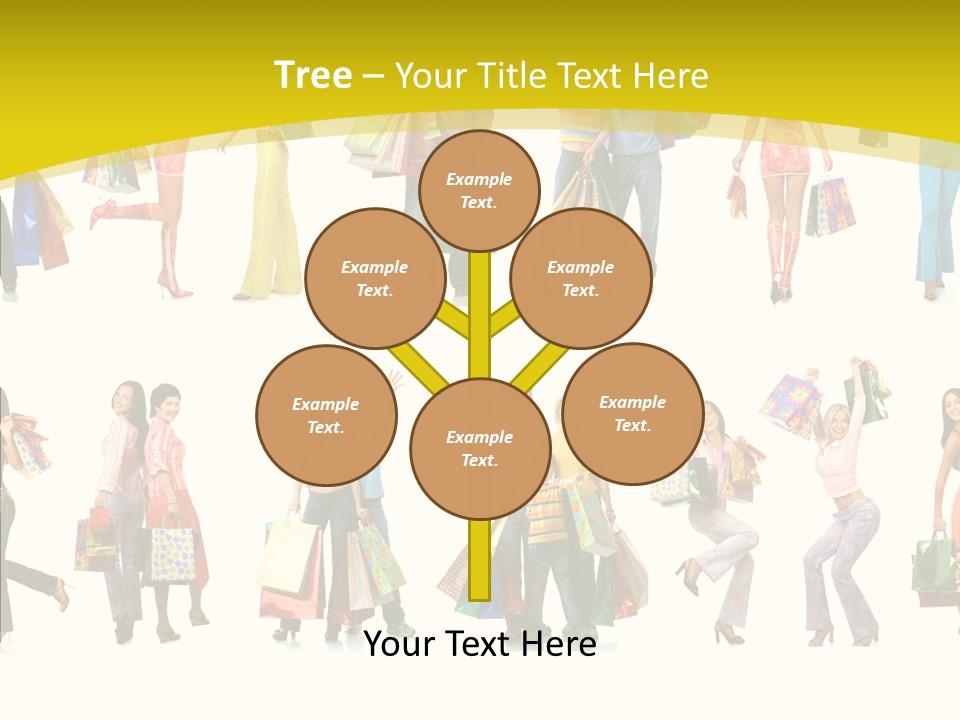 Tree – Your Title Text Here

Example Text.

Example Text.

Example Text.

Example Text.

Example Text.

Example Text.

Your Text Here